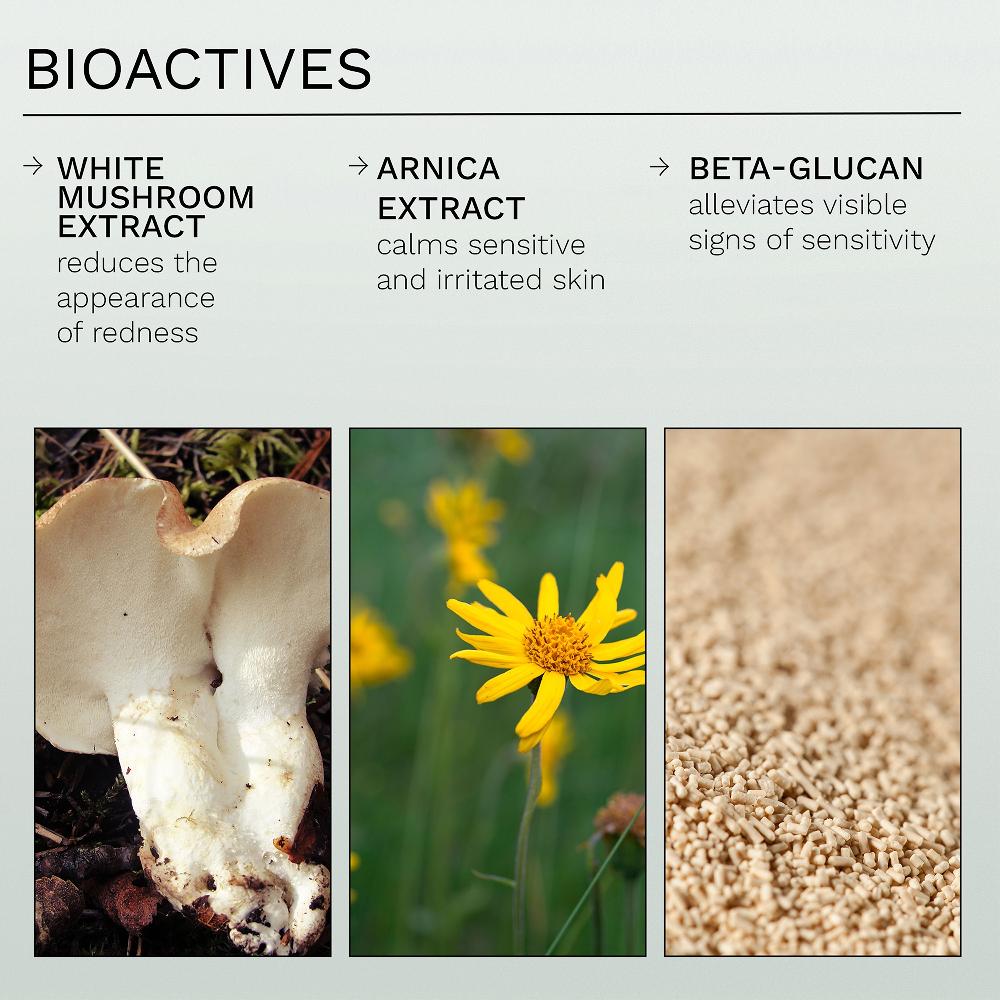 BIOACTIVES

→ WHITE MUSHROOM EXTRACT
reduces the appearance of redness

→ ARNICA EXTRACT
calms sensitive and irritated skin

→ BETA-GLUCAN
alleviates visible signs of sensitivity